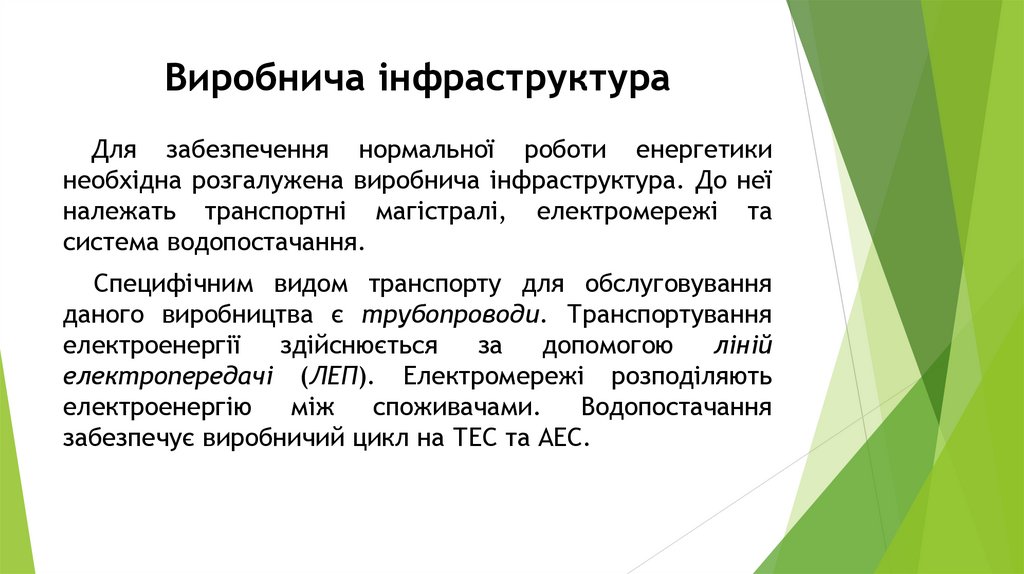 Виробнича інфраструктура

Для забезпечення нормальної роботи енергетики необхідна розгалужена виробнича інфраструктура. До неї належать транспортні магістралі, електромережі та система водопостачання.

Специфічним видом транспорту для обслуговування даного виробництва є трубопроводи. Транспортування електроенергії здійснюється за допомогою ліній електропередачі (ЛЕП). Електромережі розподіляють електроенергію між споживачами. Водопостачання забезпечує виробничий цикл на ТЕС та АЕС.